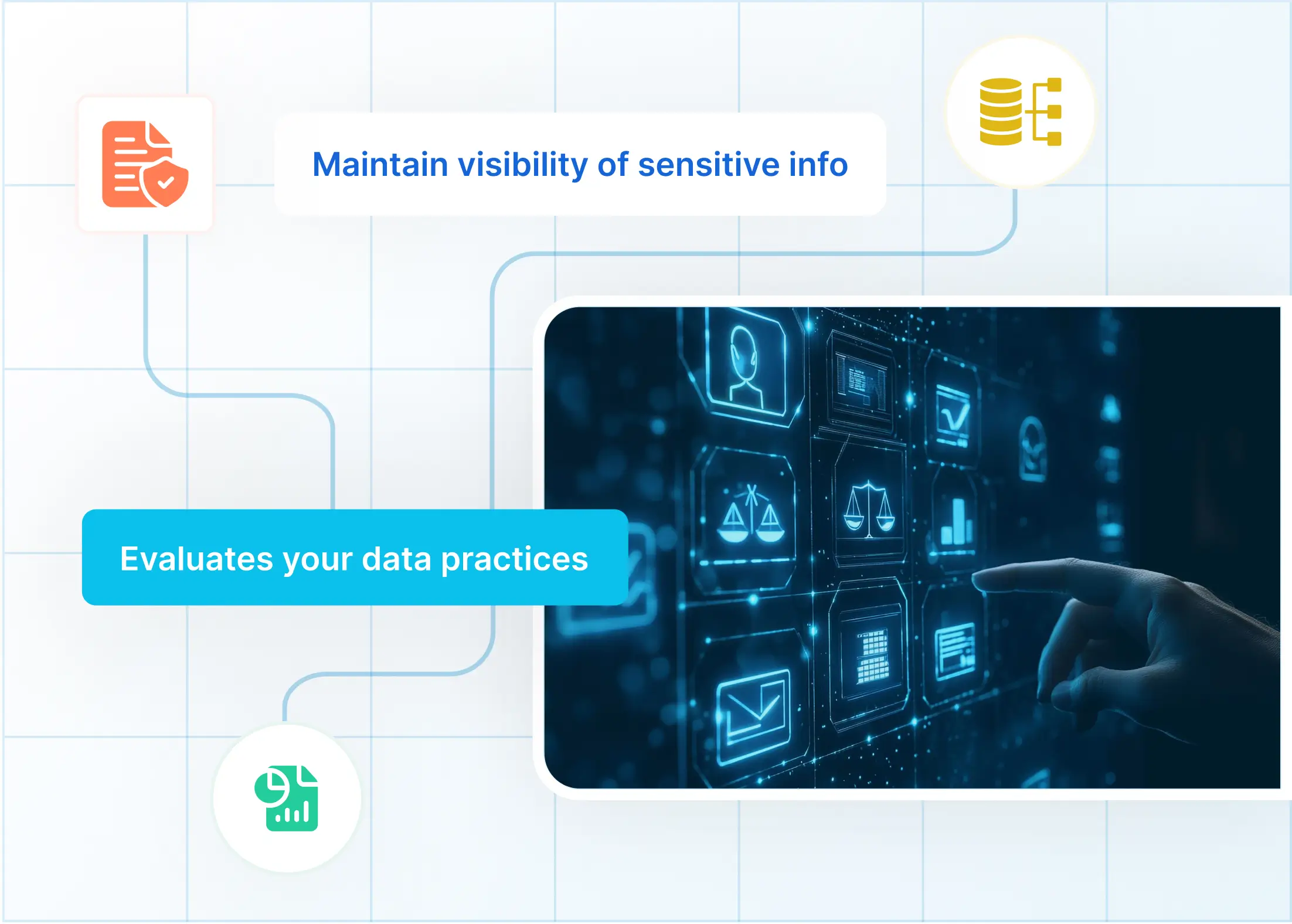 Maintain visibility of sensitive info

Evaluates your data practices